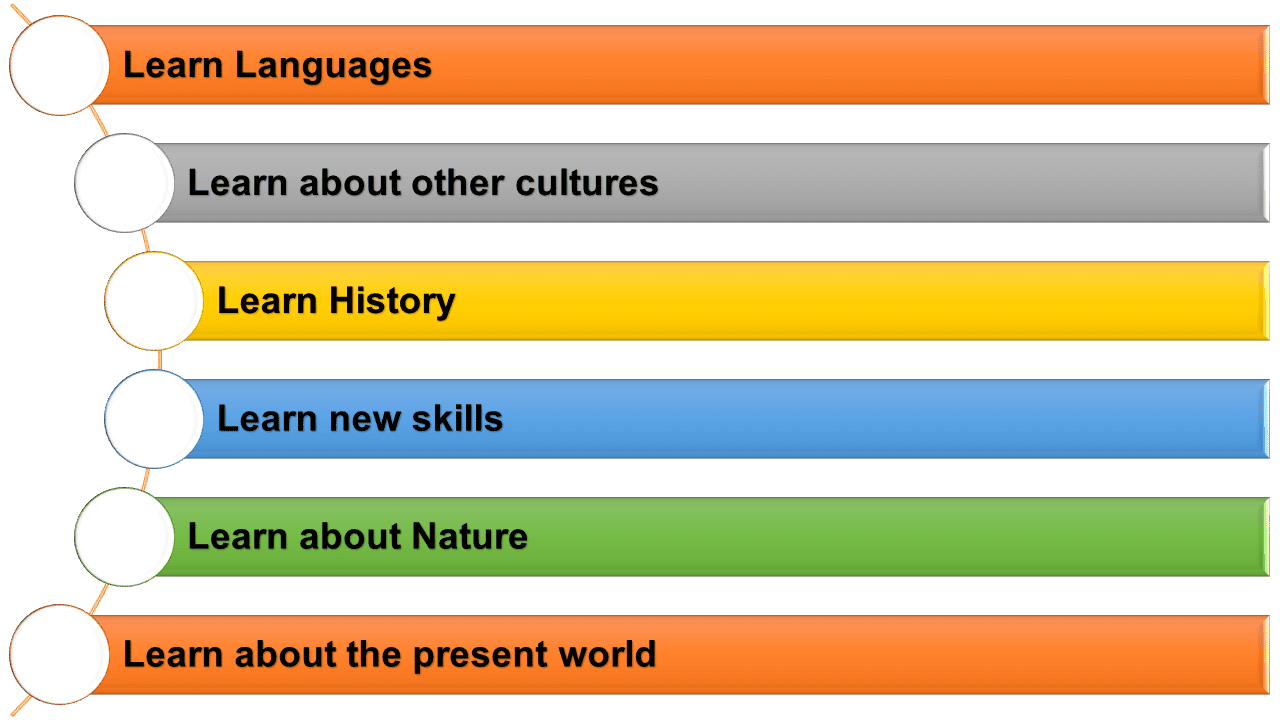 Learn Languages

Learn about other cultures

Learn History

Learn new skills

Learn about Nature

Learn about the present world